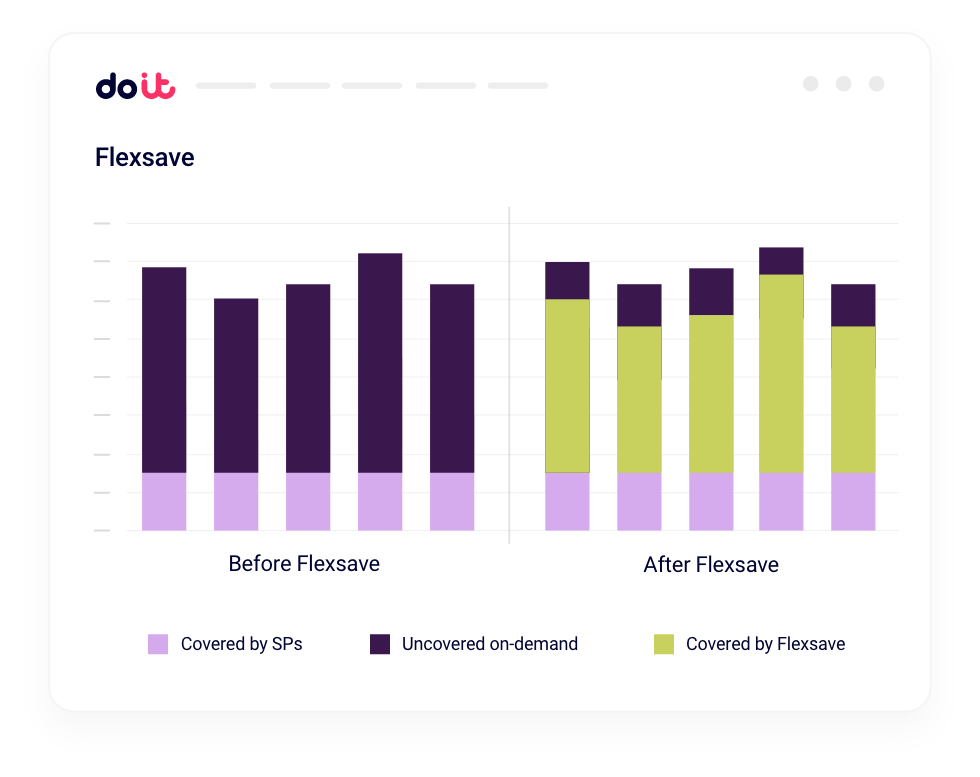 doit

Flexsave

Before Flexsave

After Flexsave

Covered by SPs
Uncovered on-demand
Covered by Flexsave